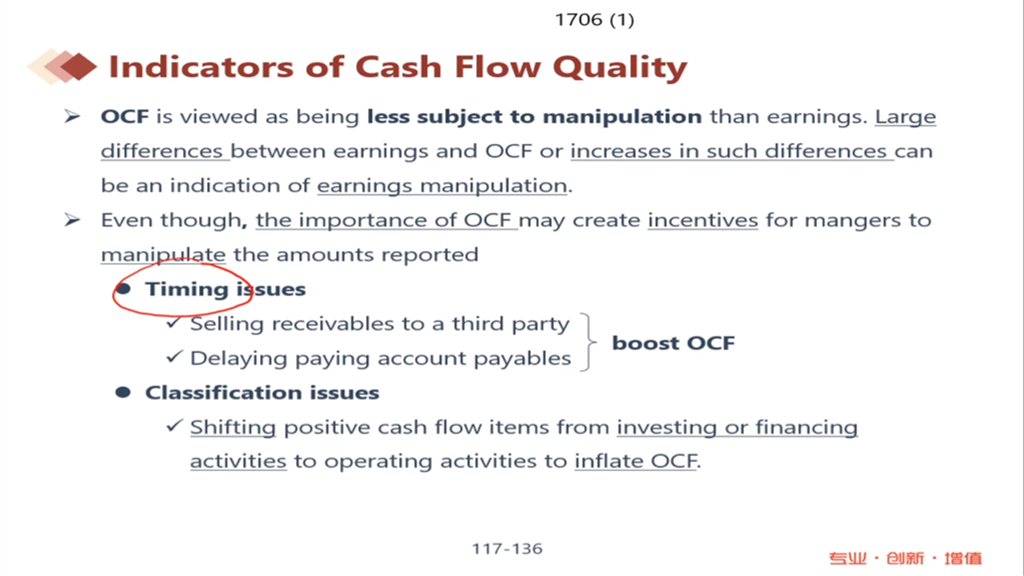 1706 (1)

Indicators of Cash Flow Quality

➢ OCF is viewed as being less subject to manipulation than earnings. Large differences between earnings and OCF or increases in such differences can be an indication of earnings manipulation.

➢ Even though, the importance of OCF may create incentives for mangers to manipulate the amounts reported

● Timing issues

✓ Selling receivables to a third party

✓ Delaying paying account payables

boost OCF

● Classification issues

✓ Shifting positive cash flow items from investing or financing activities to operating activities to inflate OCF.

117-136

专业 · 创新 · 增值